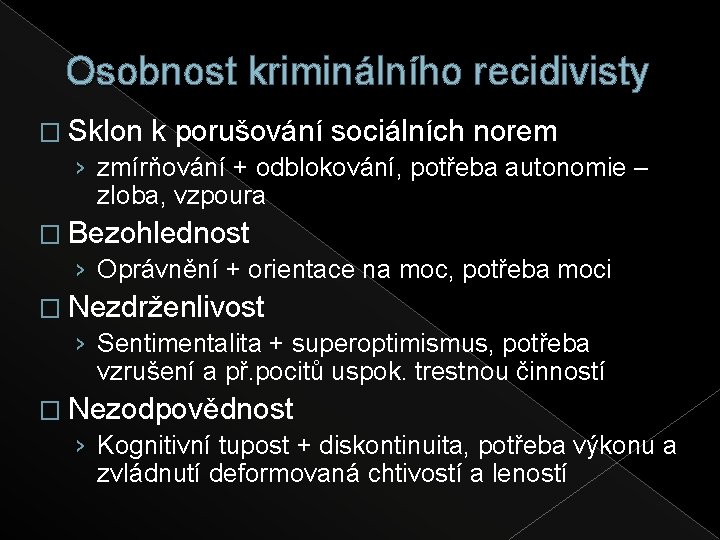 Osobnost kriminálního recidivisty

□ Sklon k porušování sociálních norem
› zmírňování + odblokování, potřeba autonomie – zloba, vzpoura

□ Bezohlednost
› Oprávnění + orientace na moc, potřeba moci

□ Nezdrženlivost
› Sentimentalita + superoptimismus, potřeba vzrušení a př.pocitů uspok. trestnou činností

□ Nezodpovědnost
› Kognitivní tupost + diskontinuita, potřeba výkonu a zvládnutí deformovaná chtivostí a leností